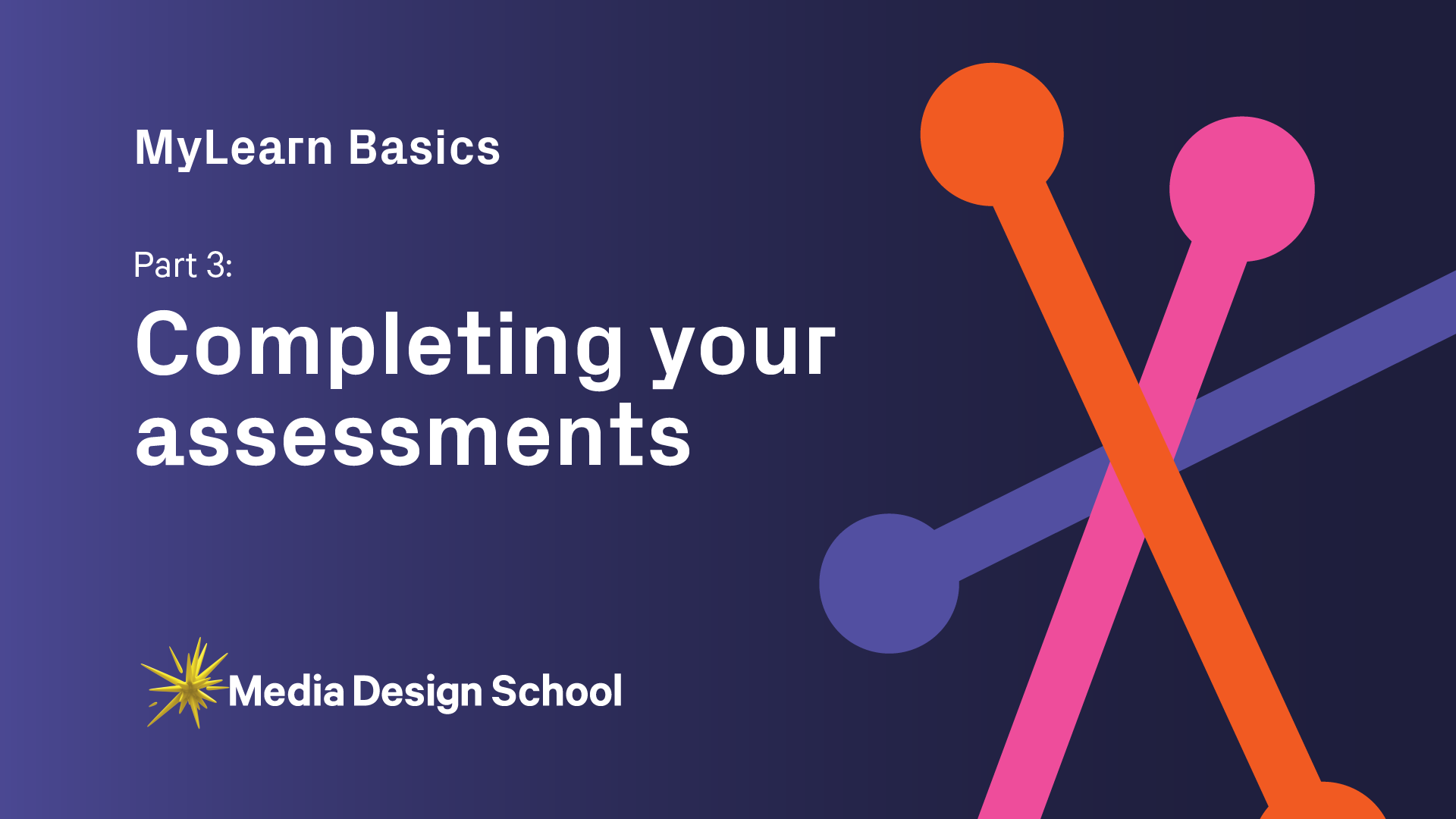 MyLearn Basics

Part 3:

Completing your assessments

Media Design School